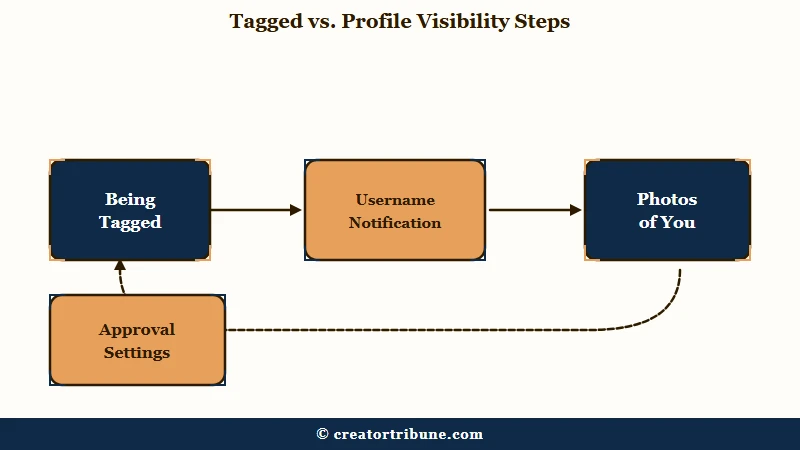 Tagged vs. Profile Visibility Steps

Being Tagged

Username Notification

Photos of You

Approval Settings

© creatortribune.com